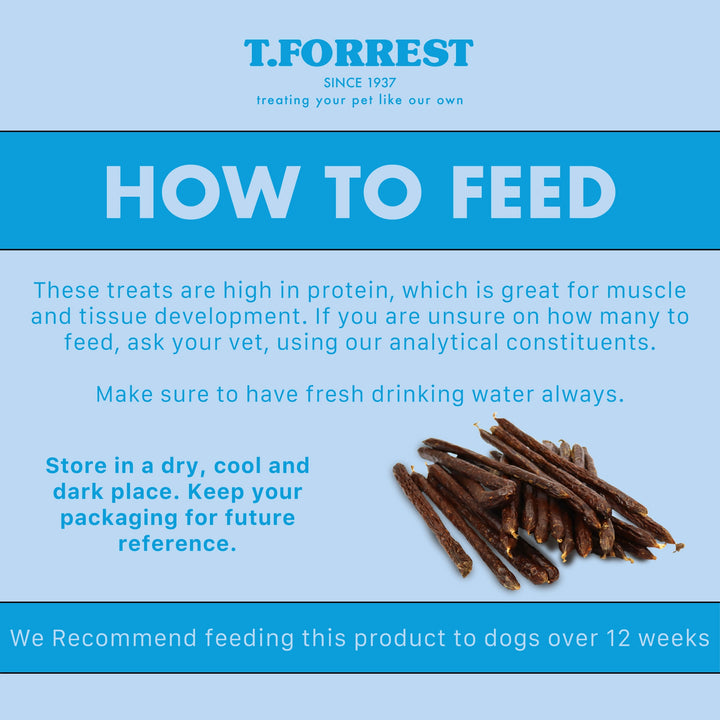 T.FORREST
SINCE 1937
treating your pet like our own

HOW TO FEED

These treats are high in protein, which is great for muscle and tissue development. If you are unsure on how many to feed, ask your vet, using our analytical constituents.

Make sure to have fresh drinking water always.

Store in a dry, cool and dark place. Keep your packaging for future reference.

We Recommend feeding this product to dogs over 12 weeks